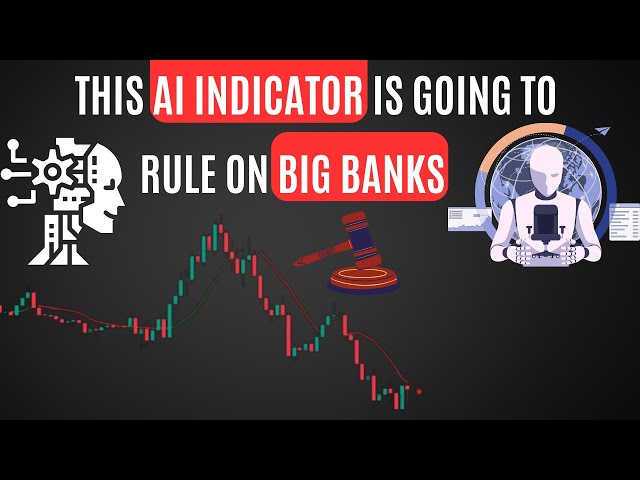 THIS AI INDICATOR IS GOING TO RULE ON BIG BANKS